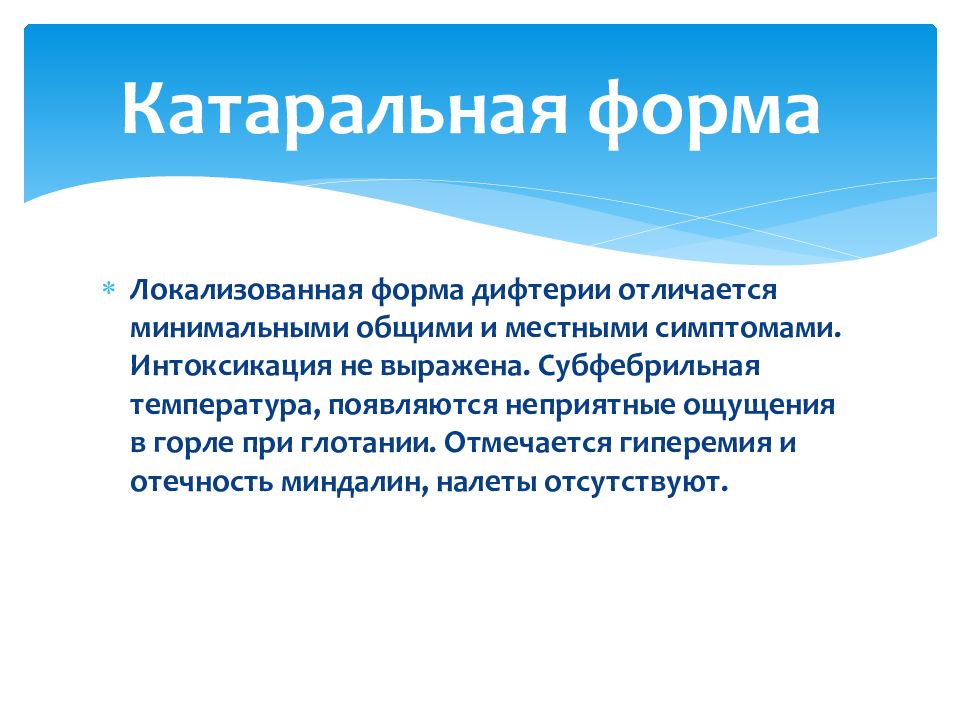 Катаральная форма

* Локализованная форма дифтерии отличается минимальными общими и местными симптомами. Интоксикация не выражена. Субфебрильная температура, появляются неприятные ощущения в горле при глотании. Отмечается гиперемия и отечность миндалин, налеты отсутствуют.